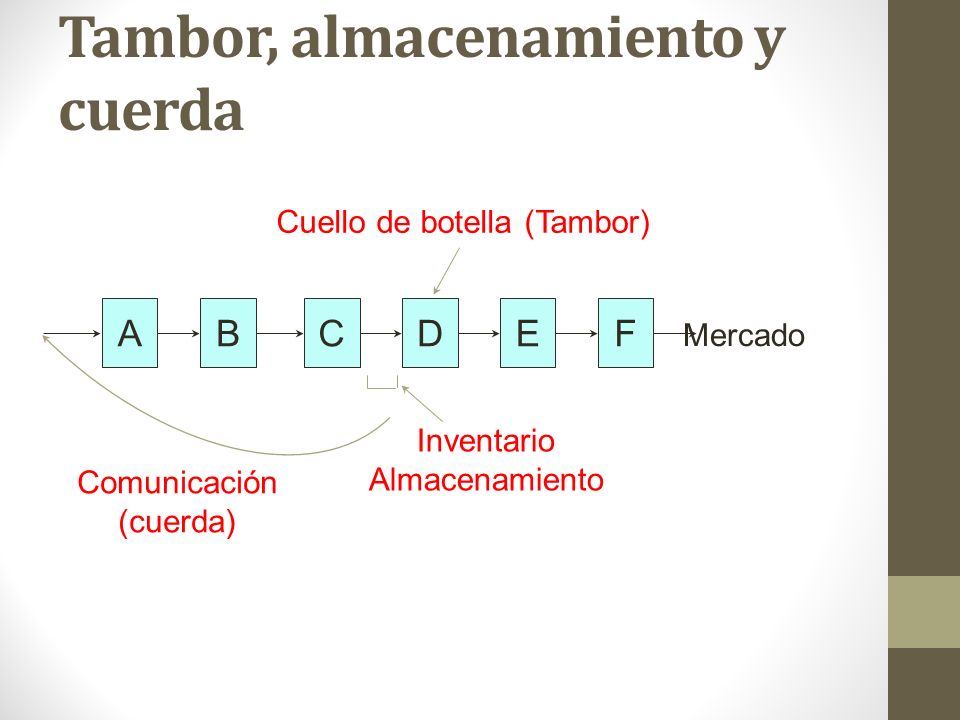 Tambor, almacenamiento y cuerda

Cuello de botella (Tambor)

A B C D E F Mercado

Inventario
Almacenamiento

Comunicación
(cuerda)